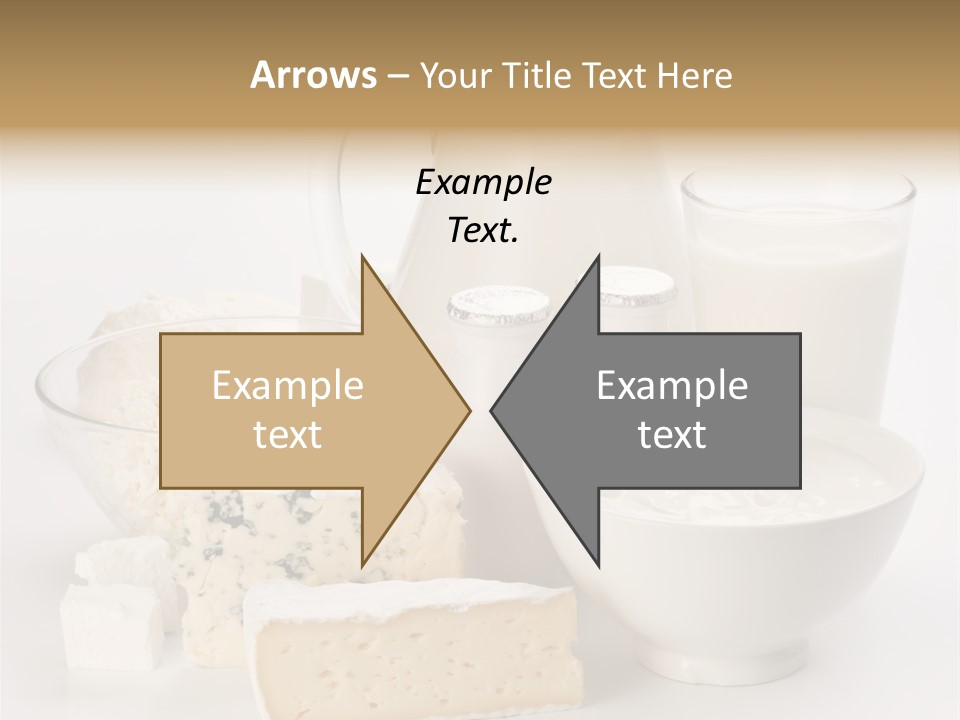 Arrows – Your Title Text Here

Example Text.

Example text

Example text